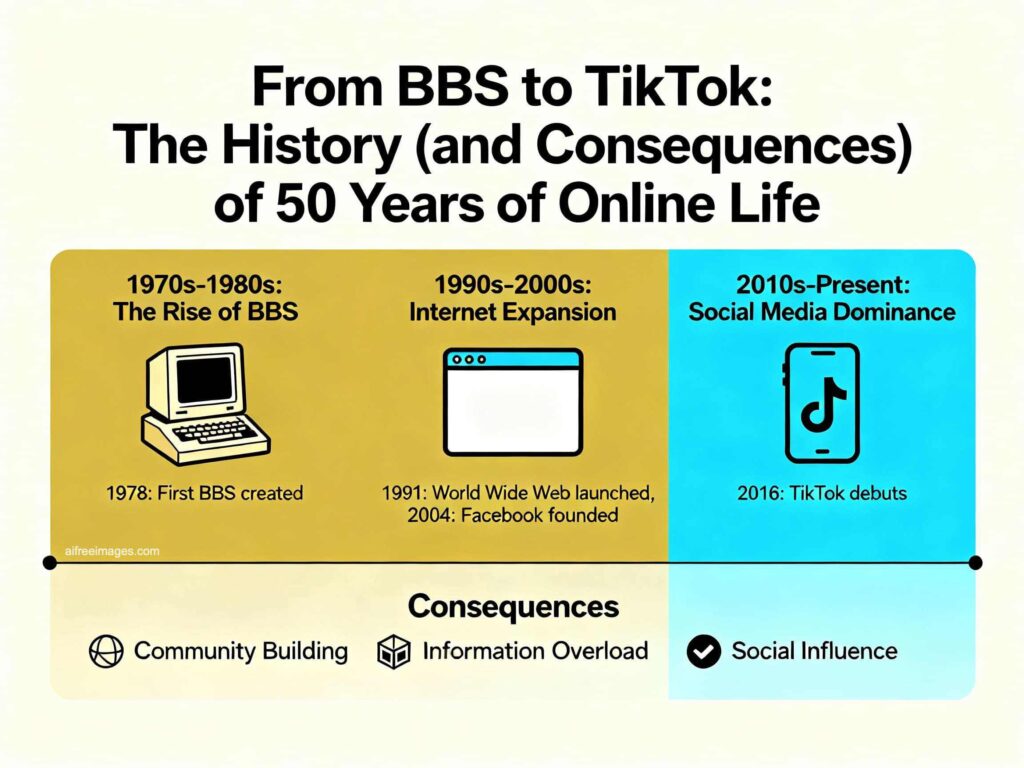 From BBS to TikTok:
The History (and Consequences)
of 50 Years of Online Life

1970s-1980s:
The Rise of BBS

1978: First BBS created

1990s-2000s:
Internet Expansion

1991: World Wide Web launched, 2004: Facebook founded

2010s-Present:
Social Media Dominance

2016: TikTok debuts

aifreeimages.com

Consequences

Community Building

Information Overload

Social Influence